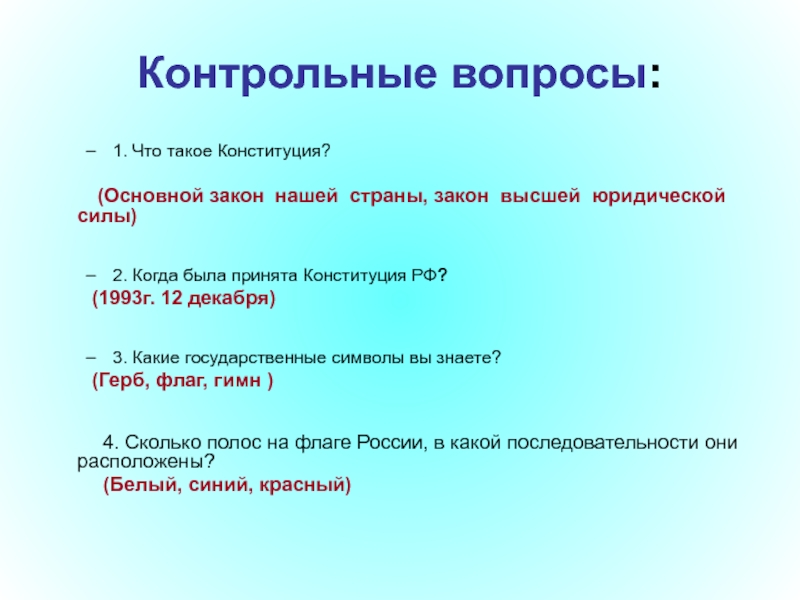 Контрольные вопросы:

– 1. Что такое Конституция?

(Основной закон нашей страны, закон высшей юридической силы)

– 2. Когда была принята Конституция РФ?
(1993г. 12 декабря)

– 3. Какие государственные символы вы знаете?
(Герб, флаг, гимн )

4. Сколько полос на флаге России, в какой последовательности они расположены?
(Белый, синий, красный)